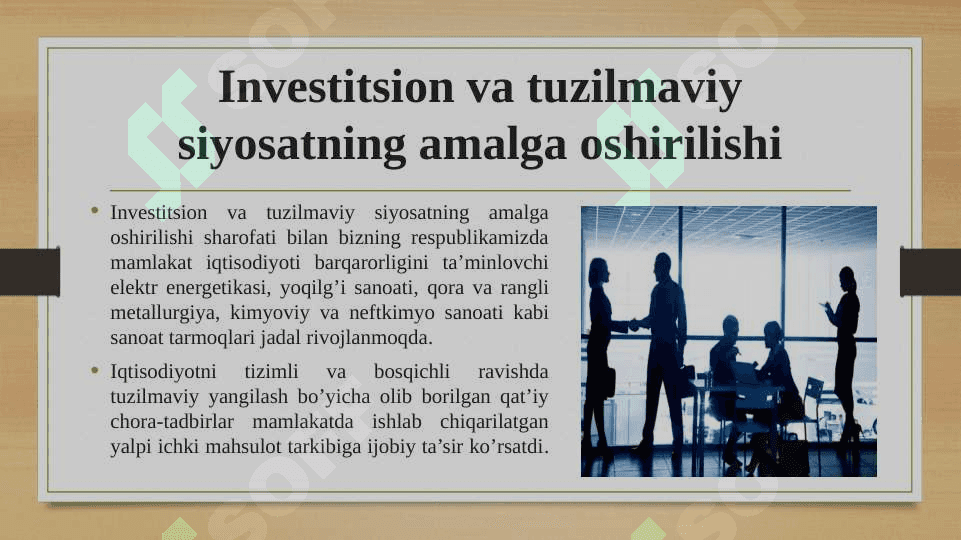 Investitsion va tuzilmaviy siyosatning amalga oshirilishi

• Investitsion va tuzilmaviy siyosatning amalga oshirilishi sharofati bilan bizning respublikamizda mamlakat iqtisodiyoti barqarorligini ta’minlovchi elektr energetikasi, yoqilg’i sanoati, qora va rangli metallurgiya, kimyoviy va neftkimyo sanoati kabi sanoat tarmoqlari jadal rivojlanmoqda.

• Iqtisodiyotni tizimli va bosqichli ravishda tuzilmaviy yangilash bo’yicha olib borilgan qat’iy chora-tadbirlar mamlakatda ishlab chiqarilatgan yalpi ichki mahsulot tarkibiga ijobiy ta’sir ko’rsatdi.